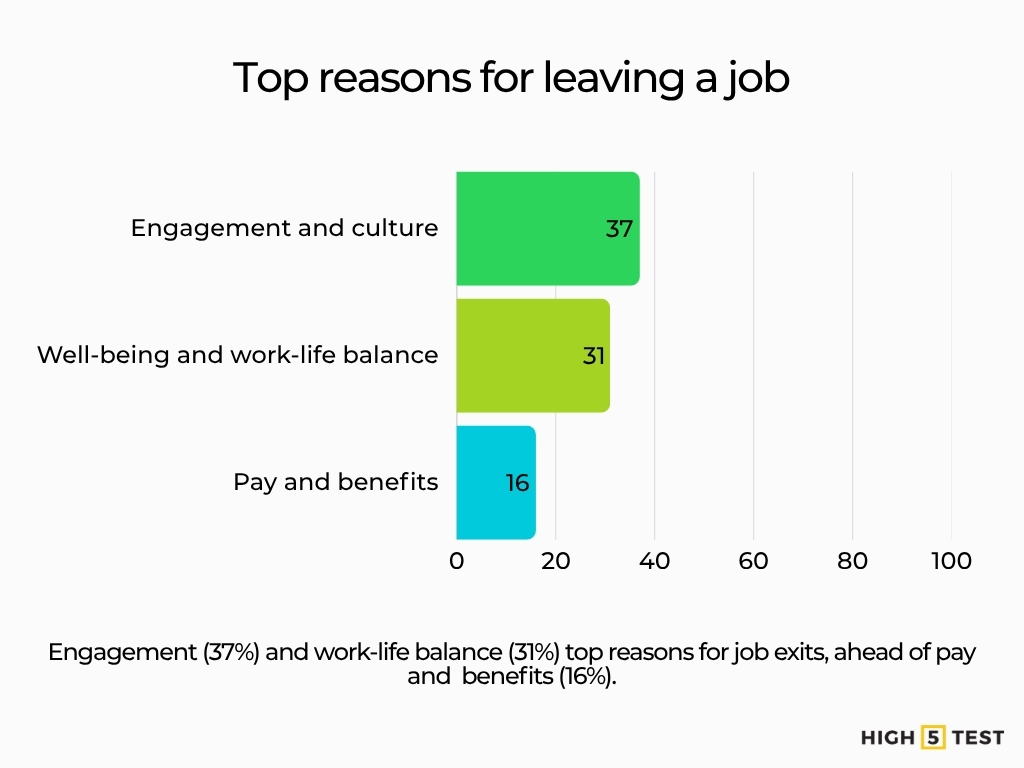 Top reasons for leaving a job

Engagement and culture 37
Well-being and work-life balance 31
Pay and benefits 16

0 20 40 60 80 100

Engagement (37%) and work-life balance (31%) top reasons for job exits, ahead of pay and benefits (16%).

HIGH 5 TEST